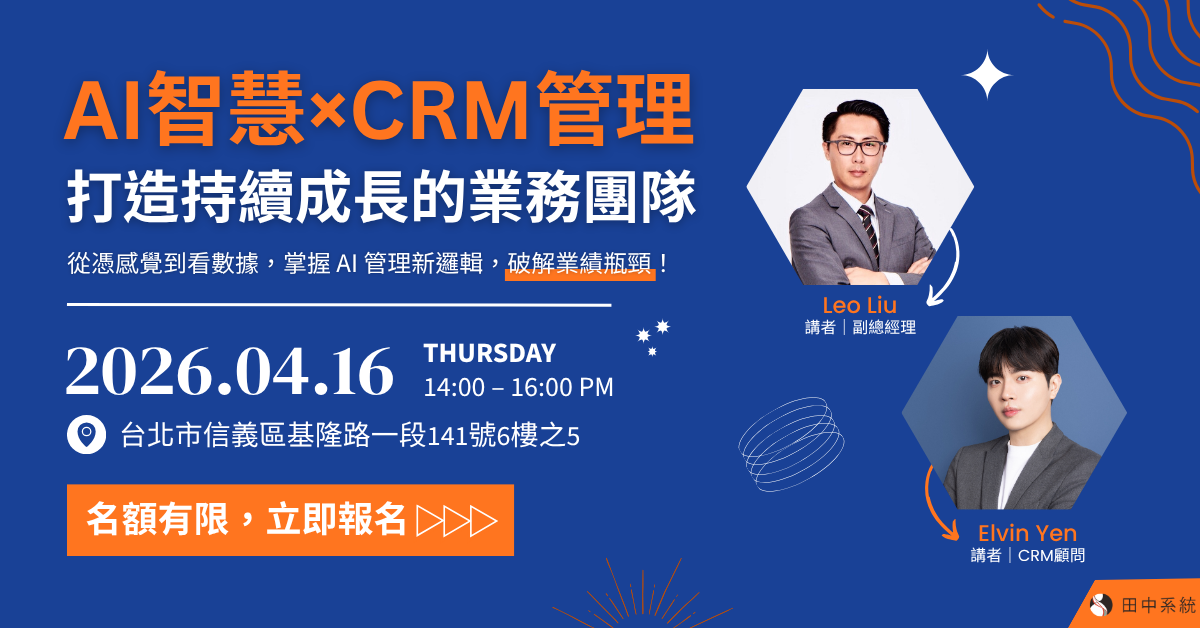 AI智慧×CRM管理
打造持續成長的業務團隊

從憑感覺到看數據，掌握 AI 管理新邏輯，破解業績瓶頸！

2026.04.16
THURSDAY
14:00 – 16:00 PM

台北市信義區基隆路一段141號6樓之5

名額有限，立即報名 ▷▷▷

Leo Liu
講者｜副總經理

Elvin Yen
講者｜CRM顧問

田中系統